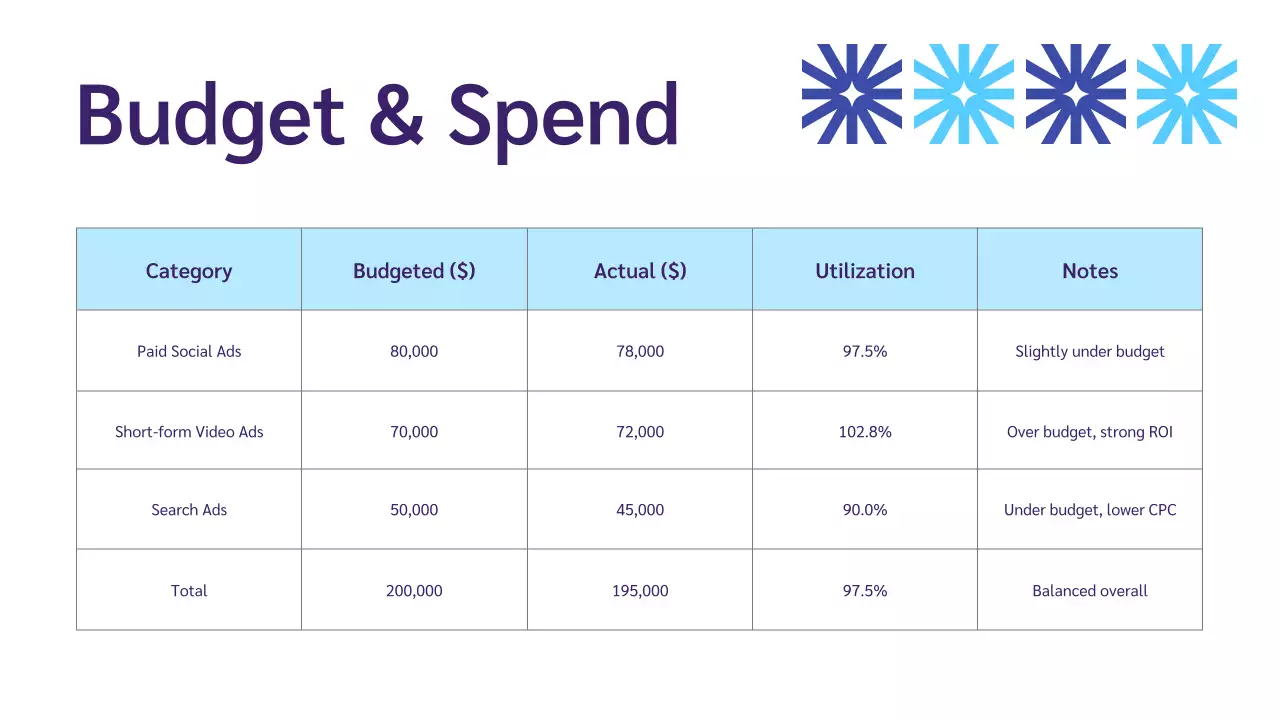 Budget & Spend

| Category | Budgeted ($) | Actual ($) | Utilization | Notes |
|---|---|---|---|---|
| Paid Social Ads | 80,000 | 78,000 | 97.5% | Slightly under budget |
| Short-form Video Ads | 70,000 | 72,000 | 102.8% | Over budget, strong ROI |
| Search Ads | 50,000 | 45,000 | 90.0% | Under budget, lower CPC |
| Total | 200,000 | 195,000 | 97.5% | Balanced overall |